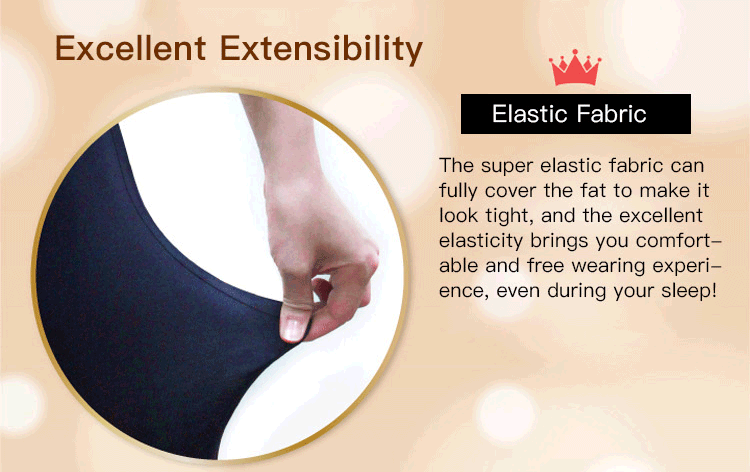 Excellent Extensibility

Elastic Fabric

The super elastic fabric can fully cover the fat to make it look tight, and the excellent elasticity brings you comfortable and free wearing experience, even during your sleep!